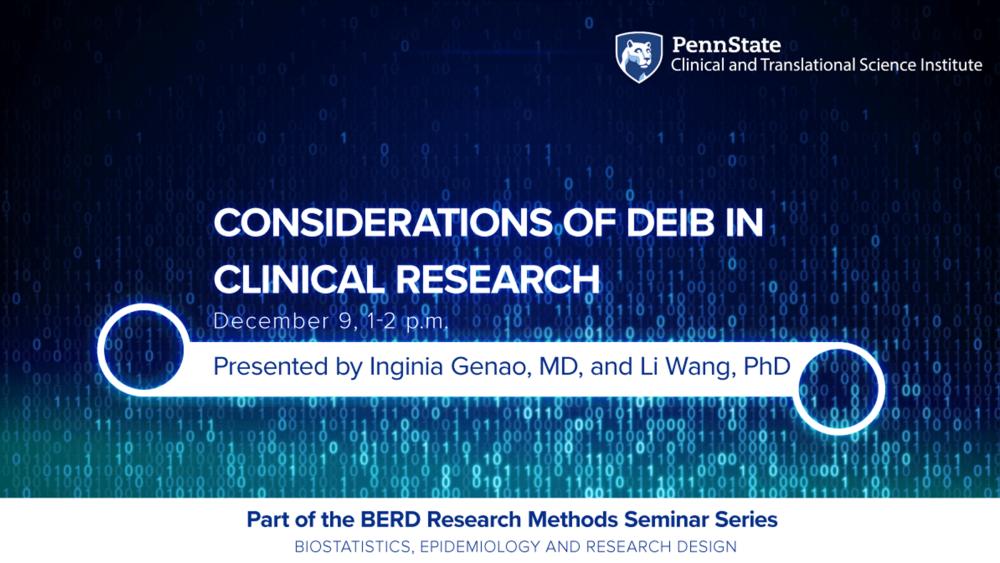 PennState
Clinical and Translational Science Institute

CONSIDERATIONS OF DEIB IN CLINICAL RESEARCH

December 9, 1-2 p.m.

Presented by Inginia Genao, MD, and Li Wang, PhD

Part of the BERD Research Methods Seminar Series
BIOSTATISTICS, EPIDEMIOLOGY AND RESEARCH DESIGN